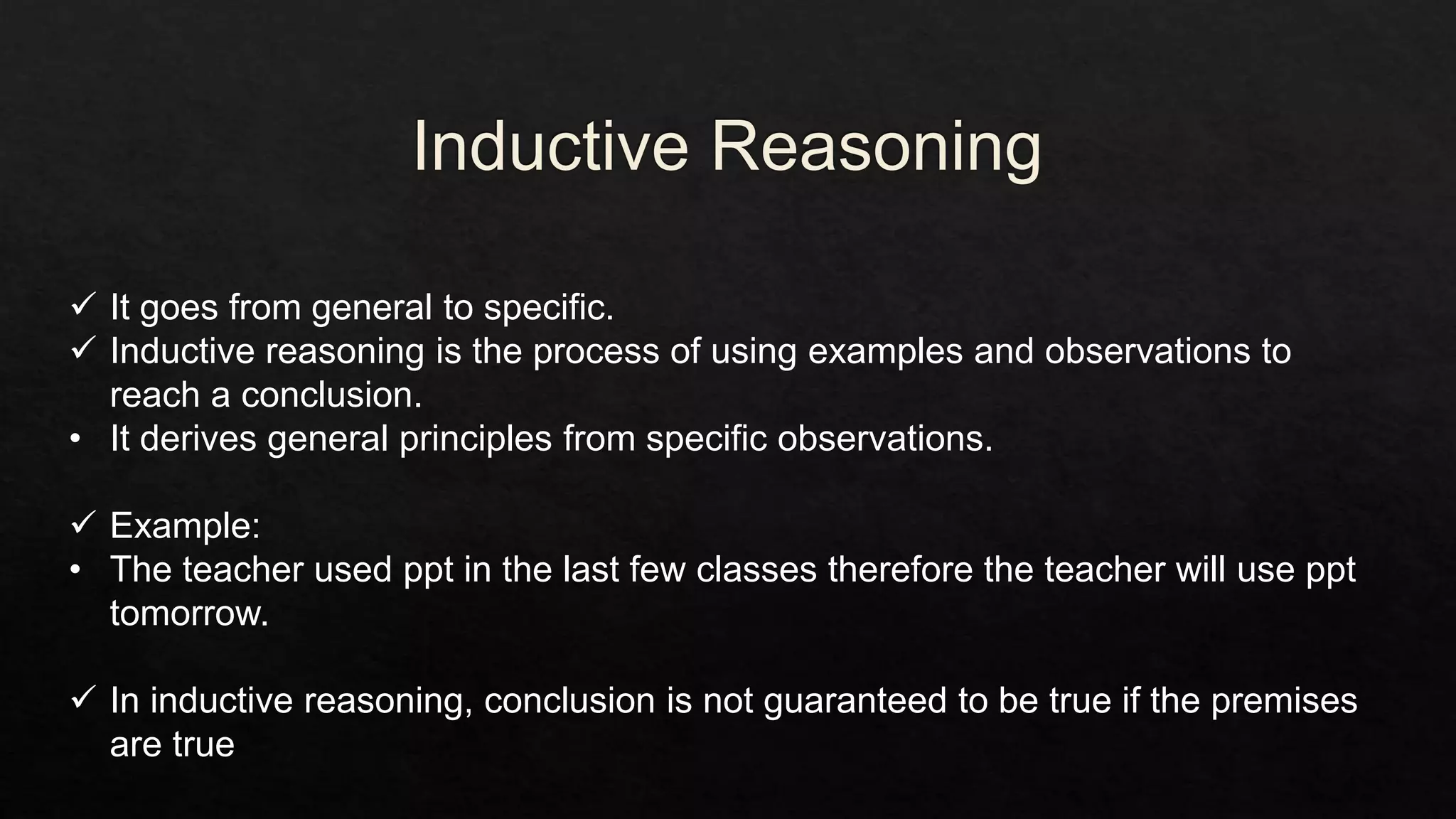 Inductive Reasoning

✓ It goes from general to specific.
✓ Inductive reasoning is the process of using examples and observations to reach a conclusion.
• It derives general principles from specific observations.

✓ Example:
• The teacher used ppt in the last few classes therefore the teacher will use ppt tomorrow.

✓ In inductive reasoning, conclusion is not guaranteed to be true if the premises are true